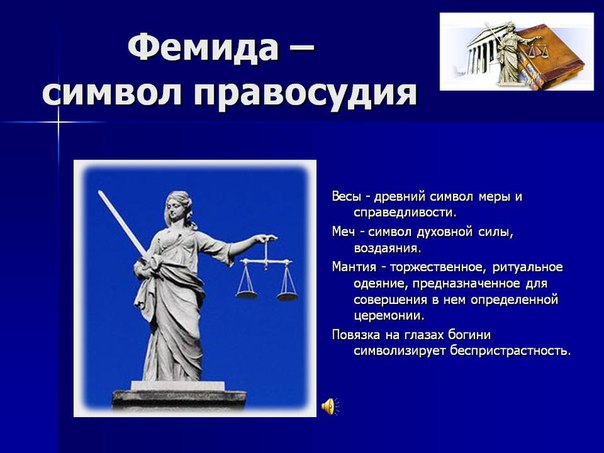 Фемида –
символ правосудия

Весы - древний символ меры и справедливости.

Меч - символ духовной силы, воздаяния.

Мантия - торжественное, ритуальное одеяние, предназначенное для совершения в нем определенной церемонии.

Повязка на глазах богини символизирует беспристрастность.